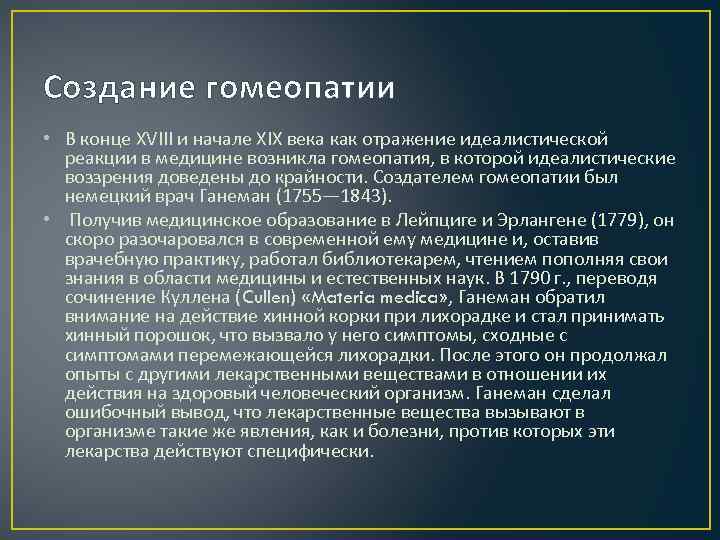 Создание гомеопатии

• В конце XVIII и начале XIX века как отражение идеалистической реакции в медицине возникла гомеопатия, в которой идеалистические воззрения доведены до крайности. Создателем гомеопатии был немецкий врач Ганеман (1755—1843).

• Получив медицинское образование в Лейпциге и Эрлангене (1779), он скоро разочаровался в современной ему медицине и, оставив врачебную практику, работал библиотекарем, чтением пополняя свои знания в области медицины и естественных наук. В 1790 г., переводя сочинение Куллена (Cullen) «Materia medica», Ганеман обратил внимание на действие хинной корки при лихорадке и стал принимать хинный порошок, что вызвало у него симптомы, сходные с симптомами перемежающейся лихорадки. После этого он продолжал опыты с другими лекарственными веществами в отношении их действия на здоровый человеческий организм. Ганеман сделал ошибочный вывод, что лекарственные вещества вызывают в организме такие же явления, как и болезни, против которых эти лекарства действуют специфически.